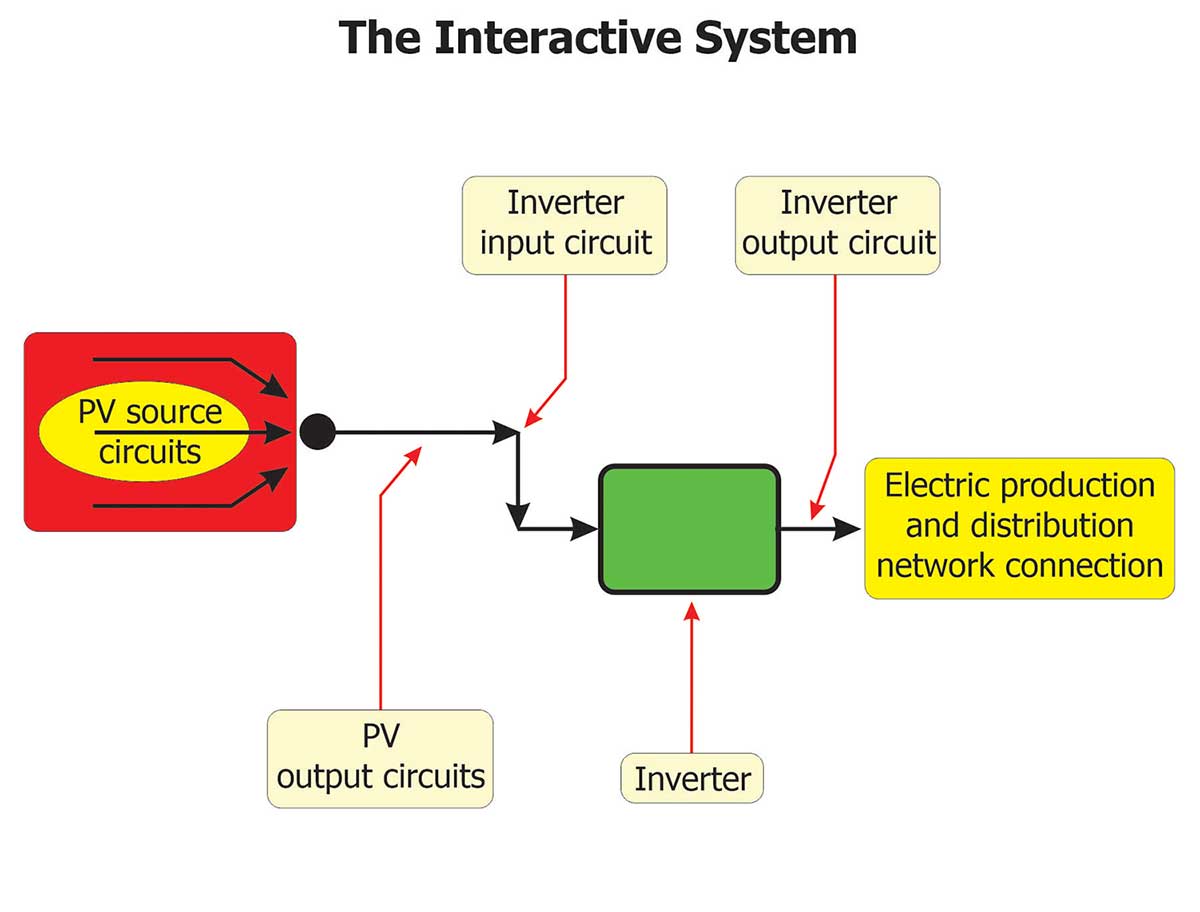 The Interactive System

Inverter input circuit

Inverter output circuit

PV source circuits

Electric production and distribution network connection

PV output circuits

Inverter